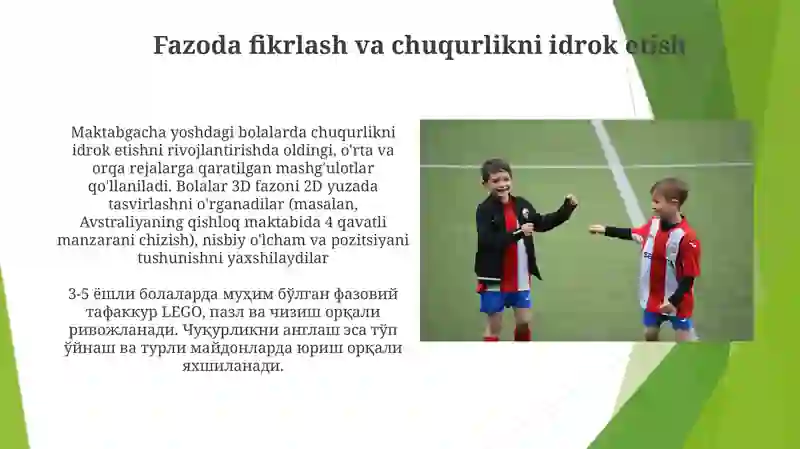 Fazoda fikrlash va chuqurlikni idrok etish

Maktabgacha yoshdagi bolalarda chuqurlikni idrok etishni rivojlantirishda oldingi, o'rta va orqa rejalarga qaratilgan mashg'ulotlar qo'llaniladi. Bolalar 3D fazoni 2D yuzada tasvirlashni o'rganadilar (masalan, Avstraliyaning qishloq maktabida 4 qavatli manzarani chizish), nisbiy o'lcham va pozitsiyani tushunishni yaxshilaydilar

3-5 ёшли болаларда муҳим бўлган фазовий тафаккур LEGO, пазл ва чизиш орқали ривожланади. Чуқурликни англаш эса тўп ўйнаш ва турли майдонларда юриш орқали яхшиланади.